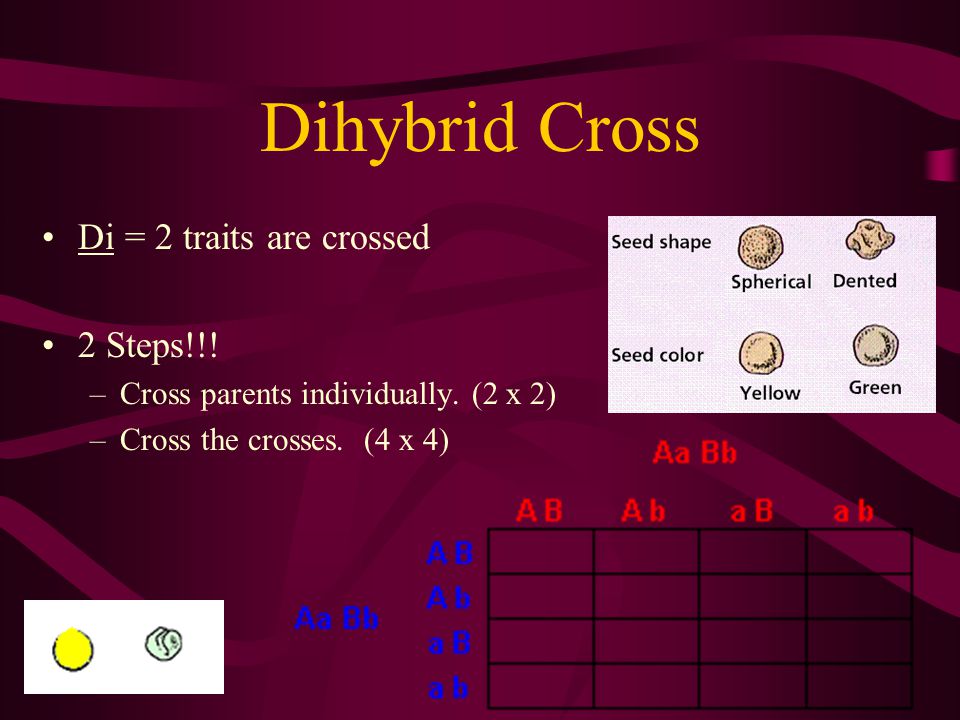 Dihybrid Cross

• Di = 2 traits are crossed

• 2 Steps!!!
– Cross parents individually. (2 x 2)
– Cross the crosses. (4 x 4)

Seed shape Spherical Dented
Seed color Yellow Green

Aa Bb

Aa Bb

| | A B | A b | a B | a b |
|---|---|---|---|---|
| A B | | | | |
| A b | | | | |
| a B | | | | |
| a b | | | | |